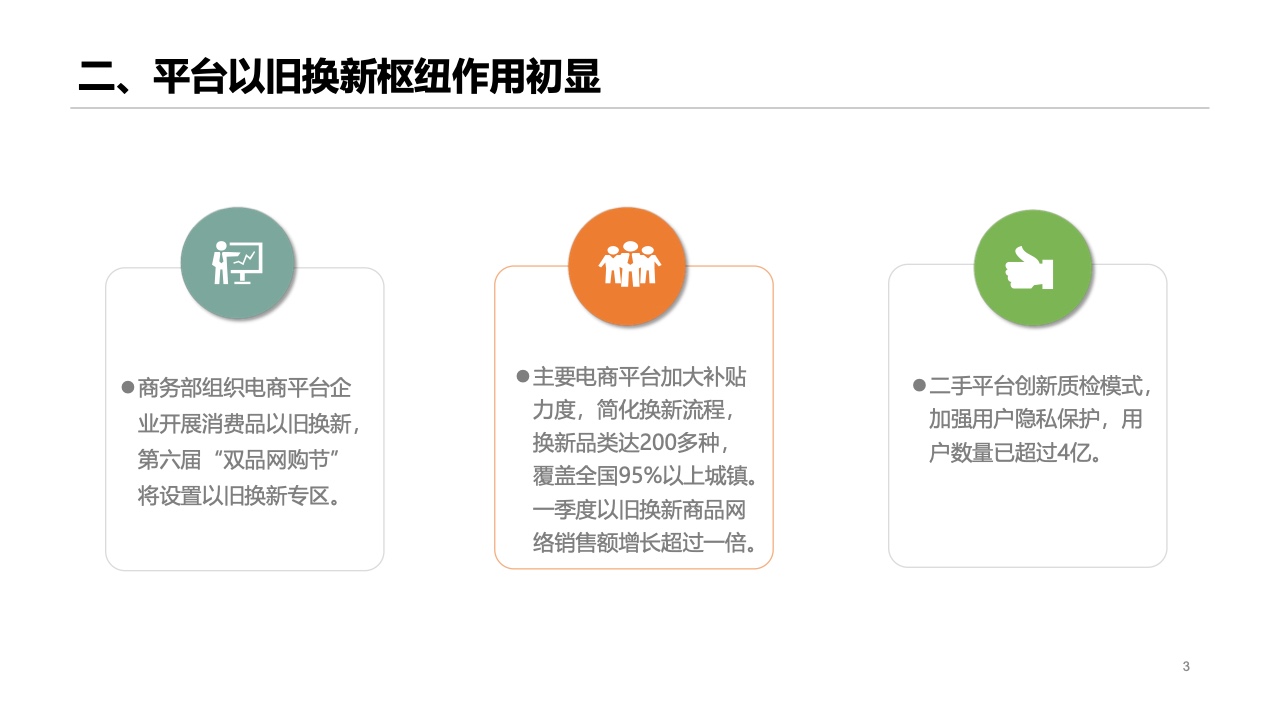 二、平台以旧换新枢纽作用初显

●商务部组织电商平台企业开展消费品以旧换新，第六届“双品网购节”将设置以旧换新专区。

●主要电商平台加大补贴力度，简化换新流程，换新品类达200多种，覆盖全国95%以上城镇。一季度以旧换新商品网络销售额增长超过一倍。

●二手平台创新质检模式，加强用户隐私保护，用户数量已超过4亿。

3